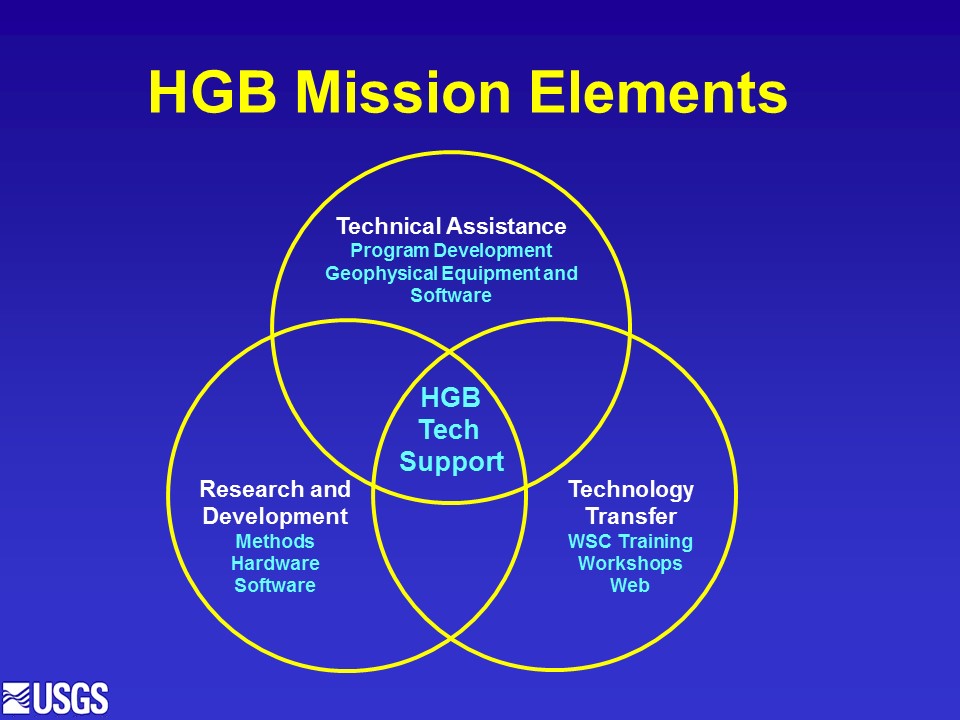 HGB Mission Elements

Technical Assistance
Program Development
Geophysical Equipment and Software

HGB Tech Support

Research and Development
Methods
Hardware
Software

Technology Transfer
WSC Training
Workshops
Web

USGS